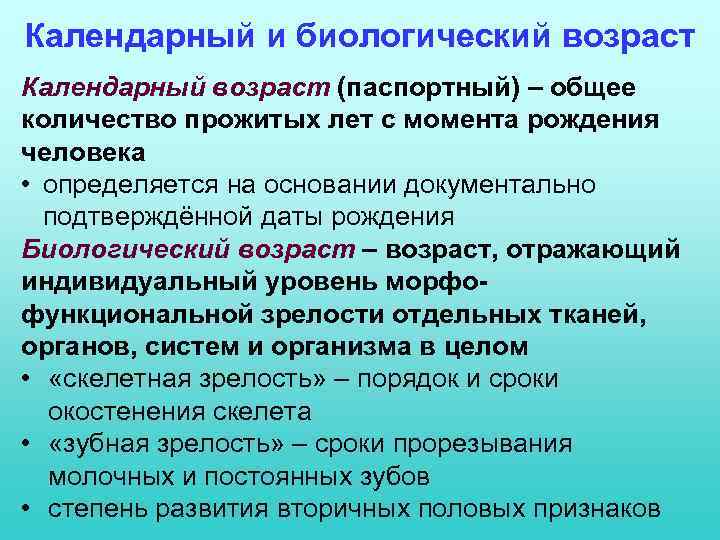 Календарный и биологический возраст

Календарный возраст (паспортный) – общее количество прожитых лет с момента рождения человека

• определяется на основании документально подтверждённой даты рождения

Биологический возраст – возраст, отражающий индивидуальный уровень морфо-функциональной зрелости отдельных тканей, органов, систем и организма в целом

• «скелетная зрелость» – порядок и сроки окостенения скелета
• «зубная зрелость» – сроки прорезывания молочных и постоянных зубов
• степень развития вторичных половых признаков